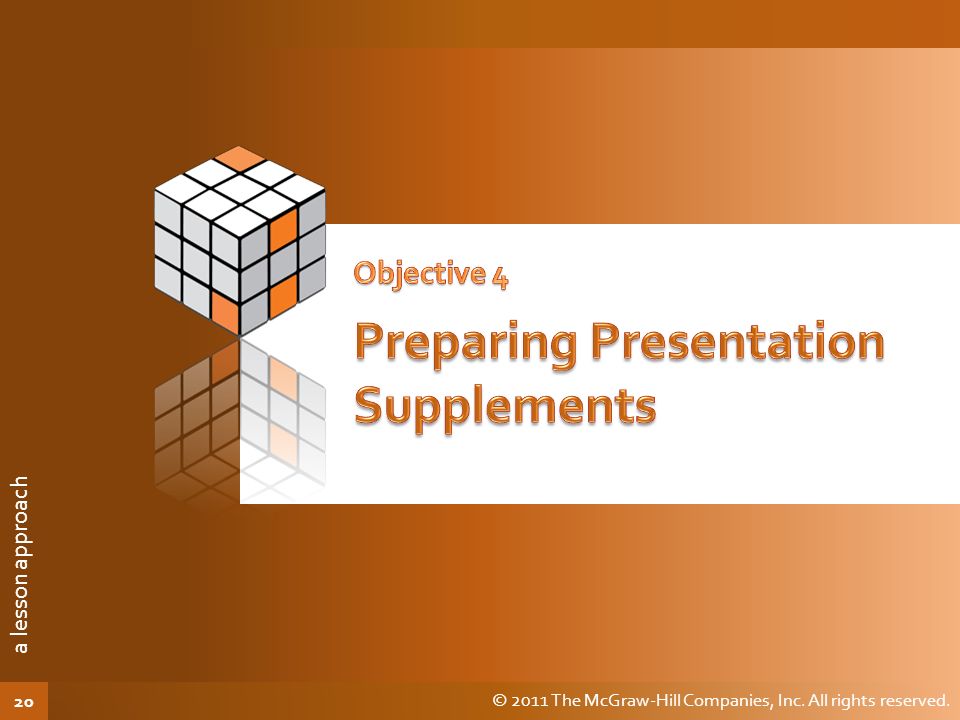 Objective 4

Preparing Presentation Supplements

a lesson approach

20

© 2011 The McGraw-Hill Companies, Inc. All rights reserved.